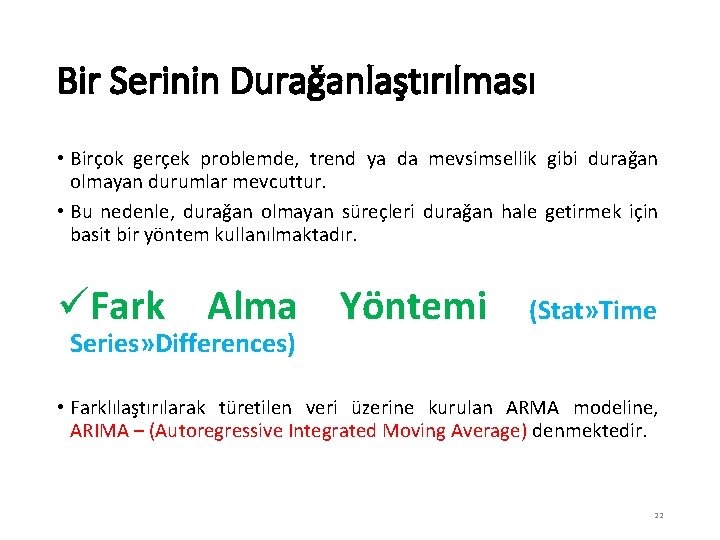 Bir Serinin Durağanlaştırılması

• Birçok gerçek problemde, trend ya da mevsimsellik gibi durağan olmayan durumlar mevcuttur.

• Bu nedenle, durağan olmayan süreçleri durağan hale getirmek için basit bir yöntem kullanılmaktadır.

✓Fark Alma Yöntemi (Stat»Time Series»Differences)

• Farklılaştırılarak türetilen veri üzerine kurulan ARMA modeline, ARIMA – (Autoregressive Integrated Moving Average) denmektedir.

22